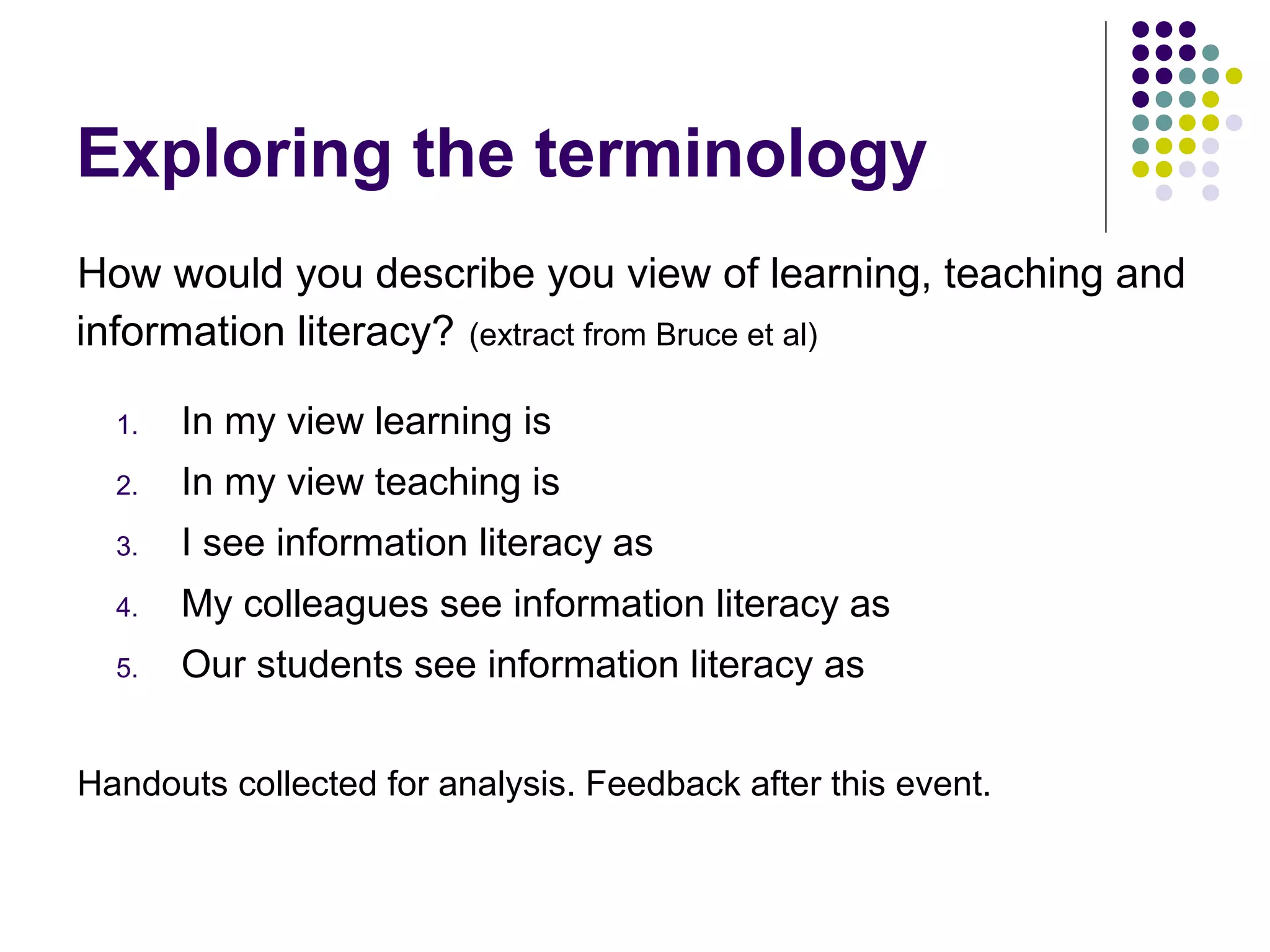 Exploring the terminology

How would you describe you view of learning, teaching and information literacy? (extract from Bruce et al)

1. In my view learning is
2. In my view teaching is
3. I see information literacy as
4. My colleagues see information literacy as
5. Our students see information literacy as

Handouts collected for analysis. Feedback after this event.